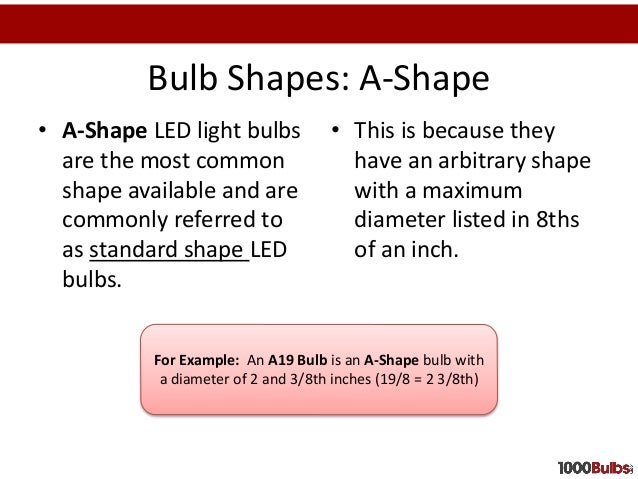 Bulb Shapes: A-Shape

• A-Shape LED light bulbs are the most common shape available and are commonly referred to as standard shape LED bulbs.

• This is because they have an arbitrary shape with a maximum diameter listed in 8ths of an inch.

For Example: An A19 Bulb is an A-Shape bulb with a diameter of 2 and 3/8th inches (19/8 = 2 3/8th)

1000Bulbs